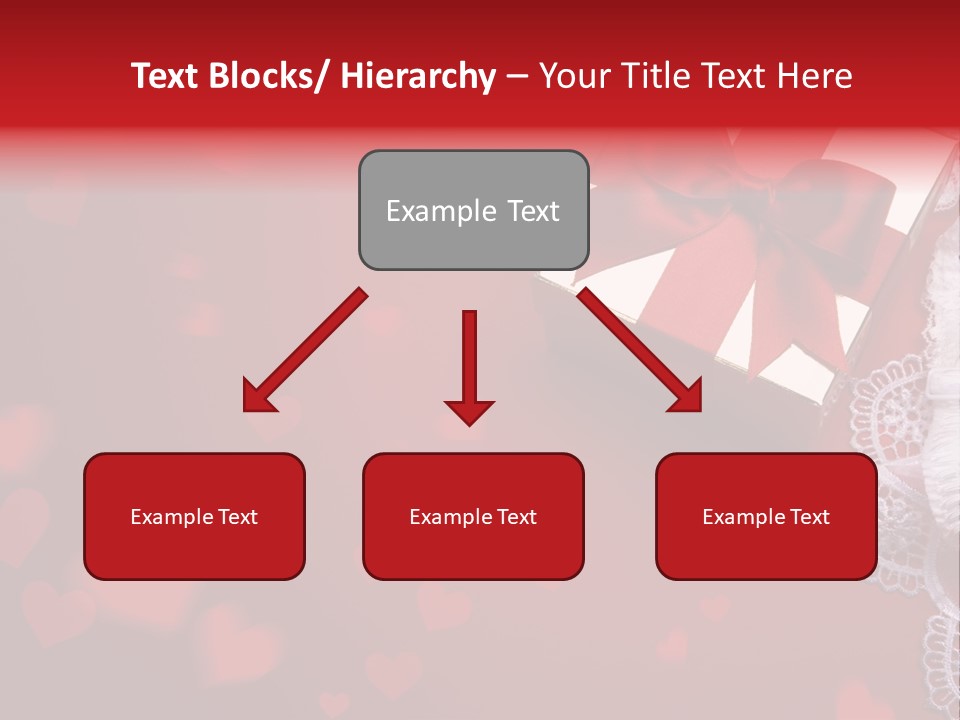 Text Blocks/ Hierarchy – Your Title Text Here

Example Text

Example Text

Example Text

Example Text